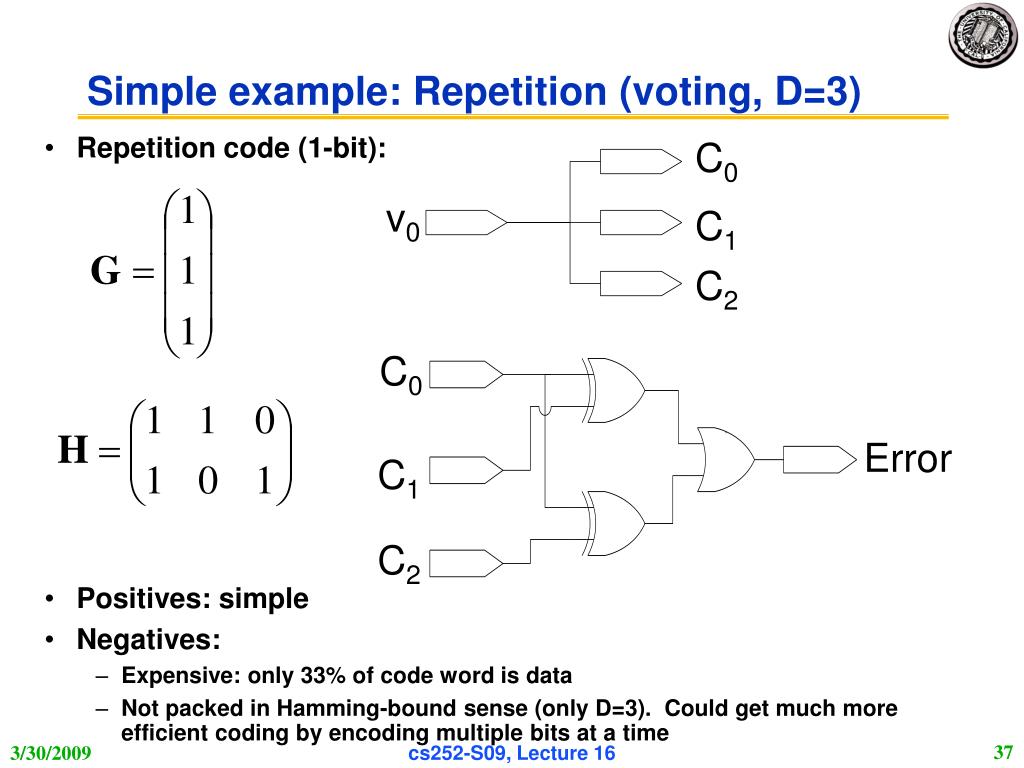 Simple example: Repetition (voting, D=3)

• Repetition code (1-bit):

$\mathbf{G} = \begin{pmatrix} 1 \\ 1 \\ 1 \end{pmatrix}$

$\mathbf{H} = \begin{pmatrix} 1 & 1 & 0 \\ 1 & 0 & 1 \end{pmatrix}$

$v_0$

$C_0$

$C_1$

$C_2$

$C_0$

$C_1$

$C_2$

Error

• Positives: simple

• Negatives:

– Expensive: only 33% of code word is data

– Not packed in Hamming-bound sense (only D=3). Could get much more efficient coding by encoding multiple bits at a time

3/30/2009

cs252-S09, Lecture 16

37